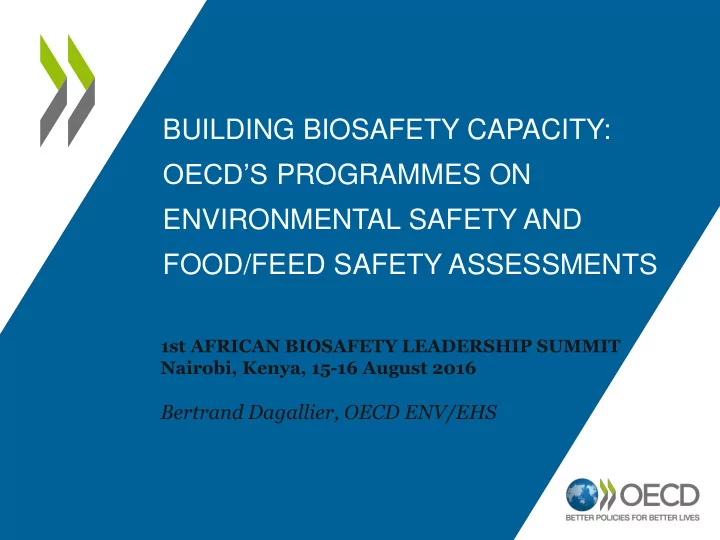 BUILDING BIOSAFETY CAPACITY: OECD'S PROGRAMMES ON ENVIRONMENTAL SAFETY AND FOOD/FEED SAFETY ASSESSMENTS

1st AFRICAN BIOSAFETY LEADERSHIP SUMMIT
Nairobi, Kenya, 15-16 August 2016

Bertrand Dagallier, OECD ENV/EHS

OECD
BETTER POLICIES FOR BETTER LIVES